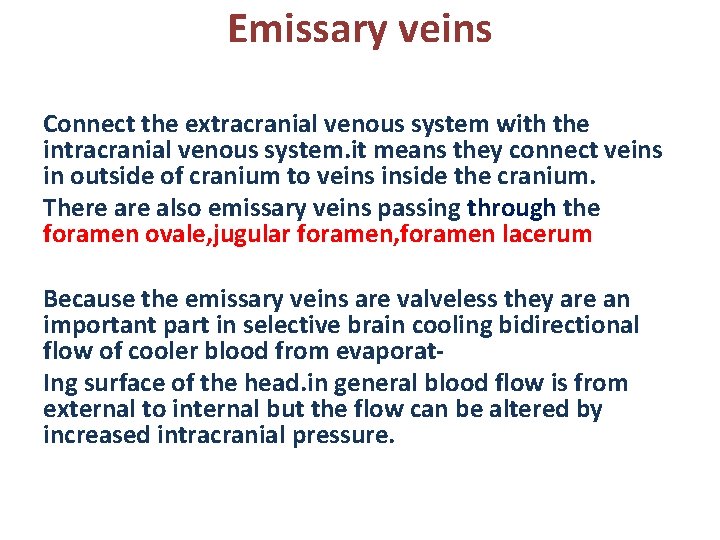 Emissary veins

Connect the extracranial venous system with the intracranial venous system.it means they connect veins in outside of cranium to veins inside the cranium.

There are also emissary veins passing through the foramen ovale,jugular foramen,foramen lacerum

Because the emissary veins are valveless they are an important part in selective brain cooling bidirectional flow of cooler blood from evaporat-

Ing surface of the head.in general blood flow is from external to internal but the flow can be altered by increased intracranial pressure.